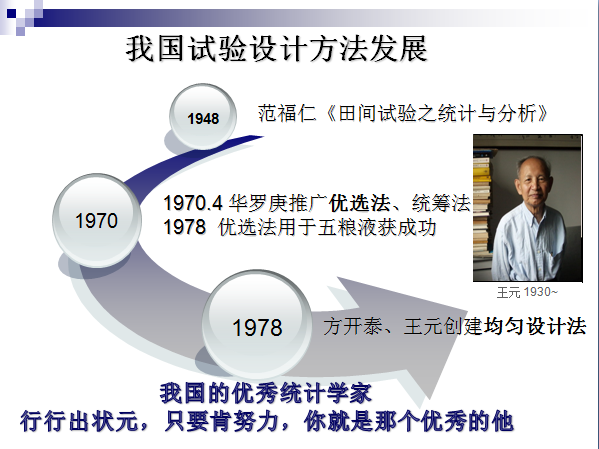 我国试验设计方法发展

1948

范福仁《田间试验之统计与分析》

1970

1970.4 华罗庚推广优选法、统筹法
1978 优选法用于五粮液获成功

王元 1930~

1978

方开泰、王元创建均匀设计法

我国的优秀统计学家
行行出状元，只要肯努力，你就是那个优秀的他